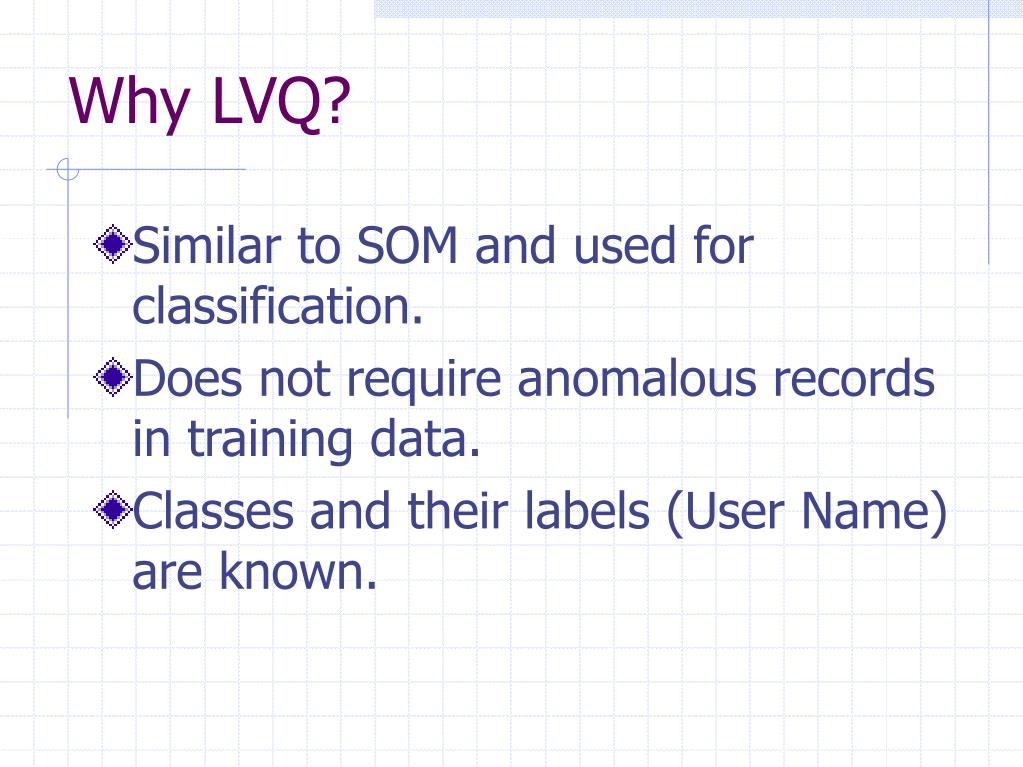 Why LVQ?

Similar to SOM and used for classification.

Does not require anomalous records in training data.

Classes and their labels (User Name) are known.